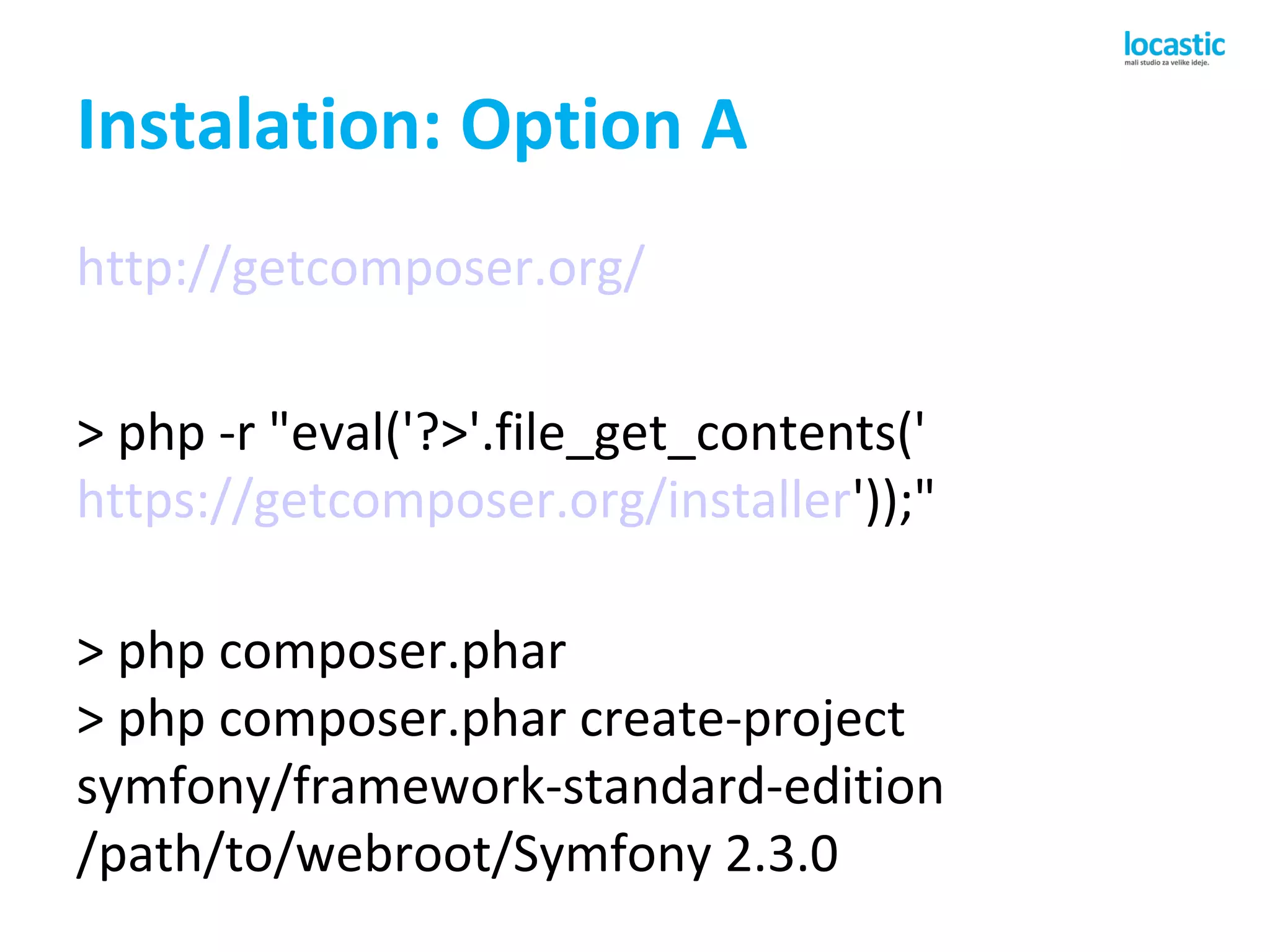 locastic
mali studio za velike ideje.

Instalation: Option A

http://getcomposer.org/

> php -r "eval('?>'.file_get_contents('https://getcomposer.org/installer'));"

> php composer.phar
> php composer.phar create-project symfony/framework-standard-edition /path/to/webroot/Symfony 2.3.0